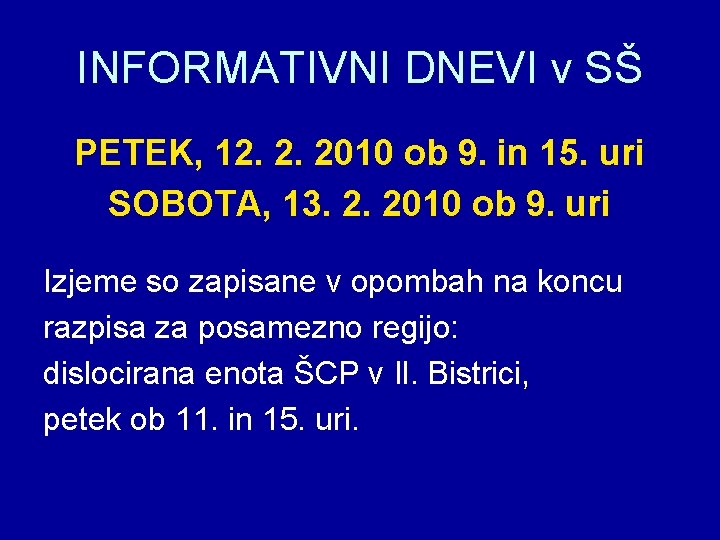 INFORMATIVNI DNEVI v SŠ

PETEK, 12. 2. 2010 ob 9. in 15. uri
SOBOTA, 13. 2. 2010 ob 9. uri

Izjeme so zapisane v opombah na koncu razpisa za posamezno regijo:
dislocirana enota ŠCP v Il. Bistrici, petek ob 11. in 15. uri.